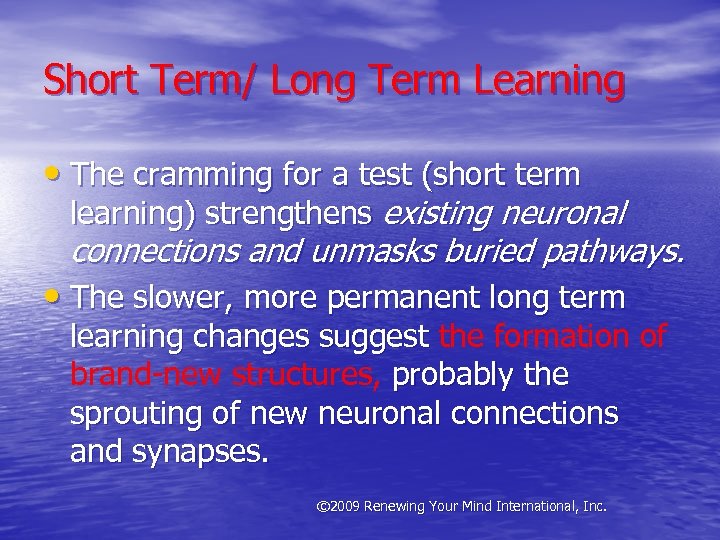 Short Term/ Long Term Learning

• The cramming for a test (short term learning) strengthens existing neuronal connections and unmasks buried pathways.

• The slower, more permanent long term learning changes suggest the formation of brand-new structures, probably the sprouting of new neuronal connections and synapses.

©2009 Renewing Your Mind International, Inc.